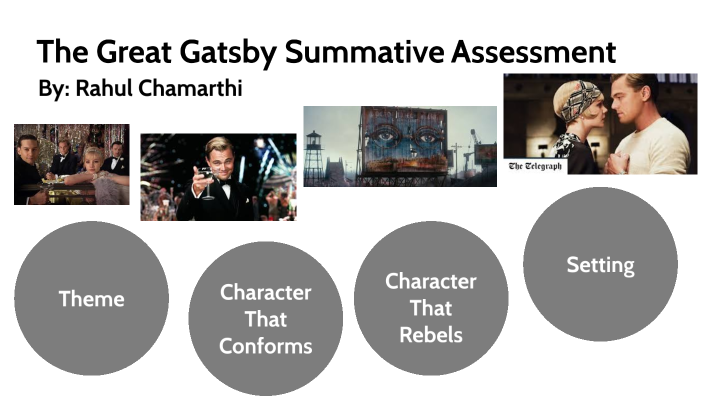 The Great Gatsby Summative Assessment
By: Rahul Chamarthi

The Telegraph

Theme

Character That Conforms

Character That Rebels

Setting